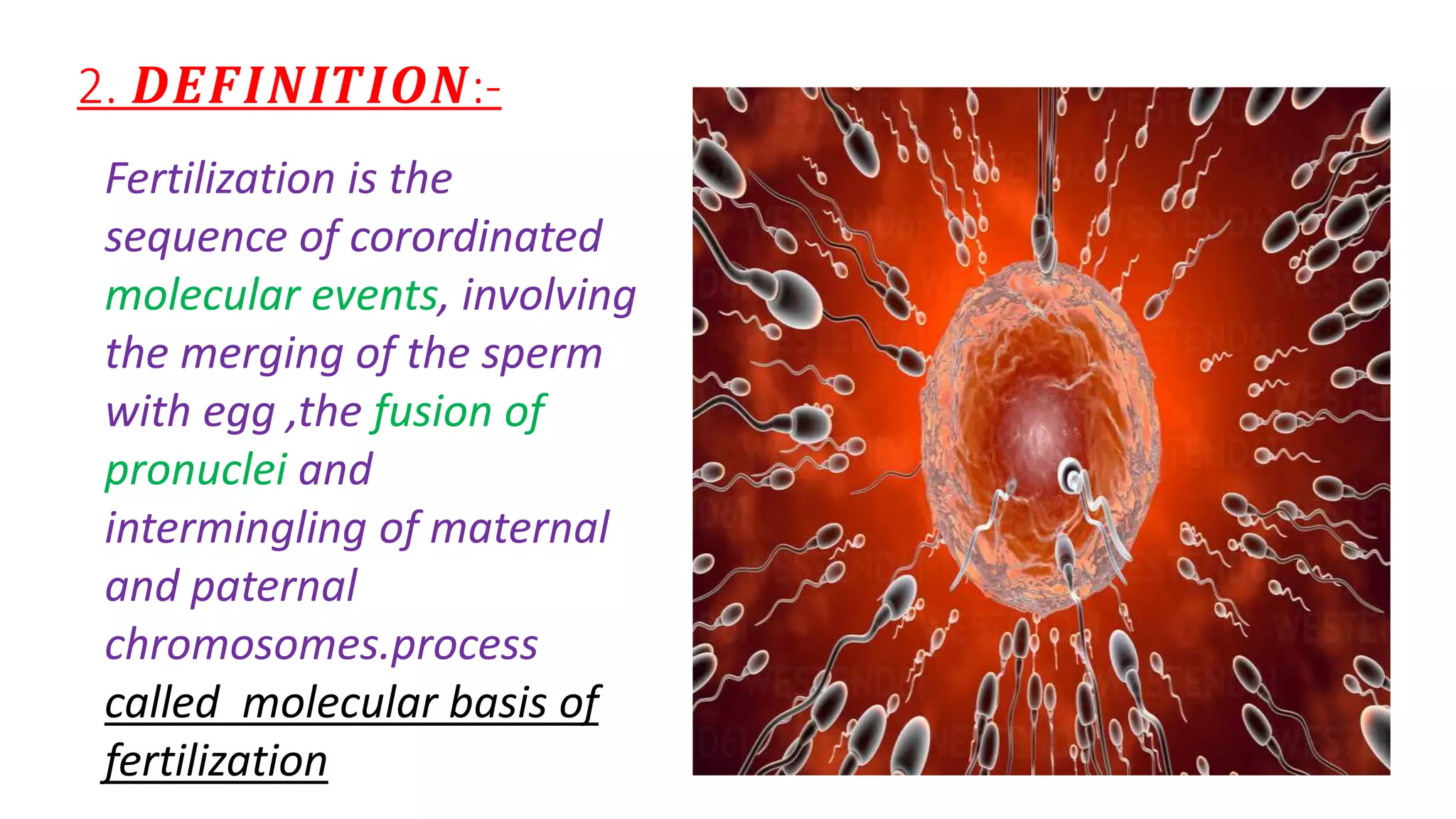 2. DEFINITION:-

Fertilization is the sequence of corordinated molecular events, involving the merging of the sperm with egg ,the fusion of pronuclei and intermingling of maternal and paternal chromosomes.process called molecular basis of fertilization